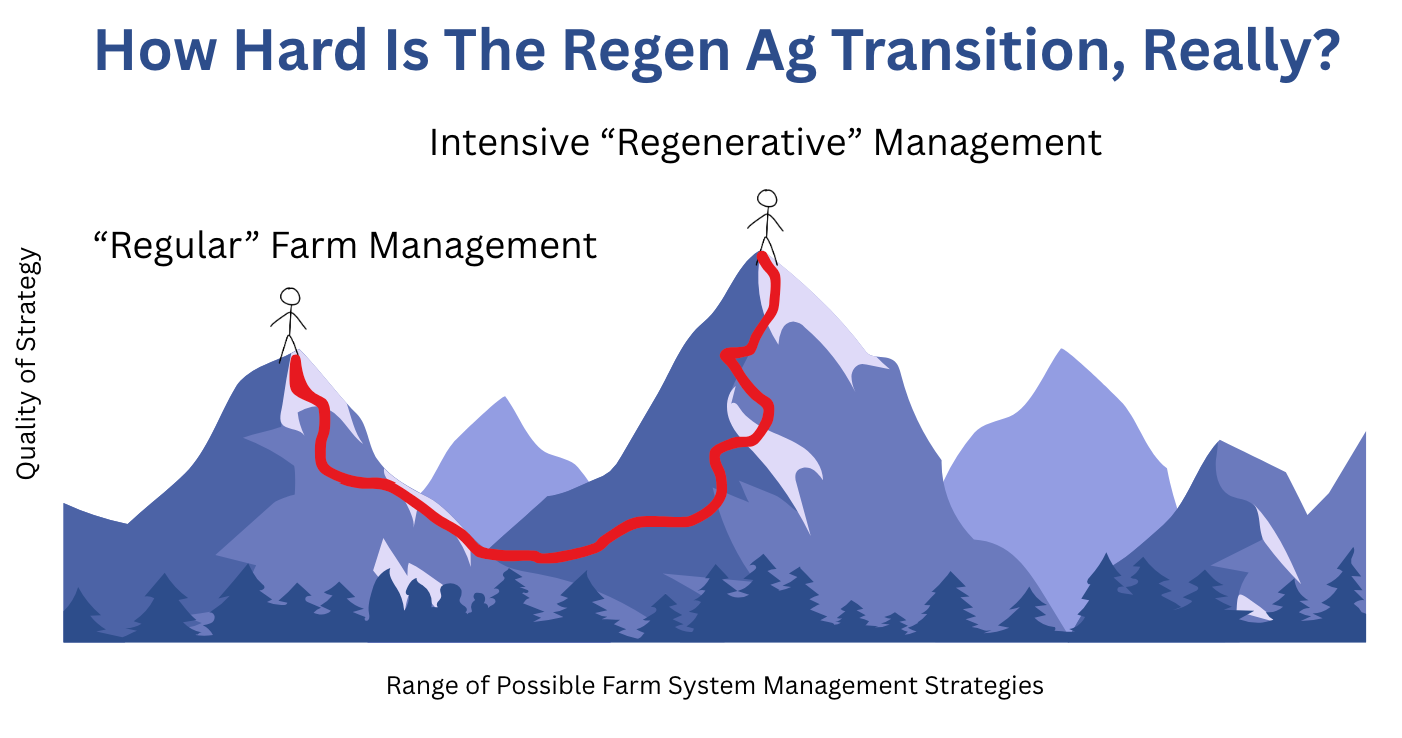 How Hard Is The Regen Ag Transition, Really?

Intensive “Regenerative” Management

“Regular” Farm Management

Quality of Strategy

Range of Possible Farm System Management Strategies